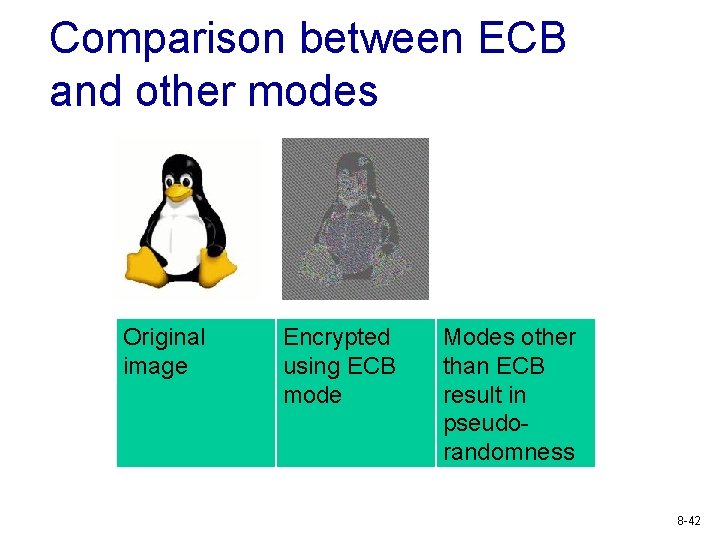 Comparison between ECB and other modes

| Original image | Encrypted using ECB mode | Modes other than ECB result in pseudo-randomness |
|---|---|---|

8-42